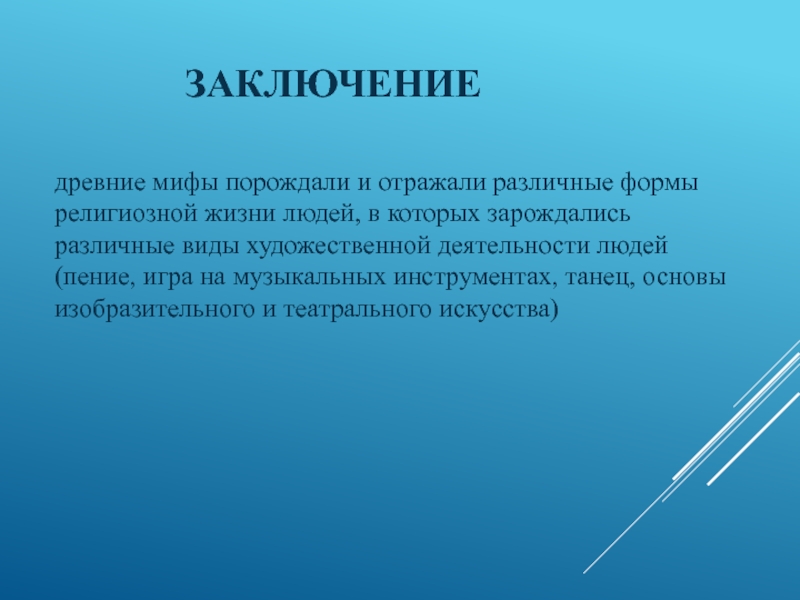 ЗАКЛЮЧЕНИЕ

древние мифы порождали и отражали различные формы религиозной жизни людей, в которых зарождались различные виды художественной деятельности людей (пение, игра на музыкальных инструментах, танец, основы изобразительного и театрального искусства)